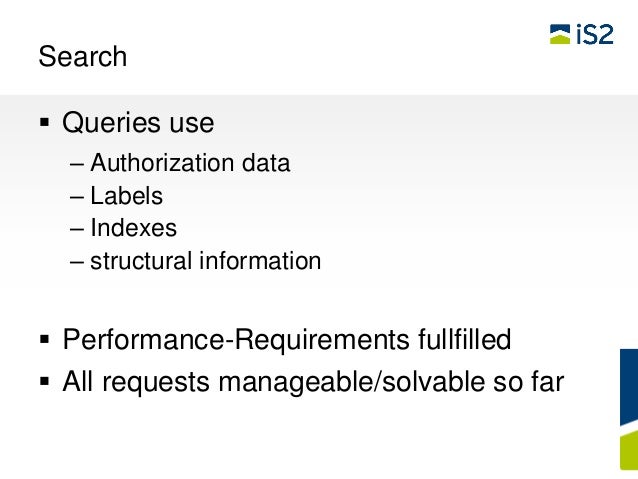 iS2

Search

▪ Queries use
– Authorization data
– Labels
– Indexes
– structural information

▪ Performance-Requirements fullfilled
▪ All requests manageable/solvable so far